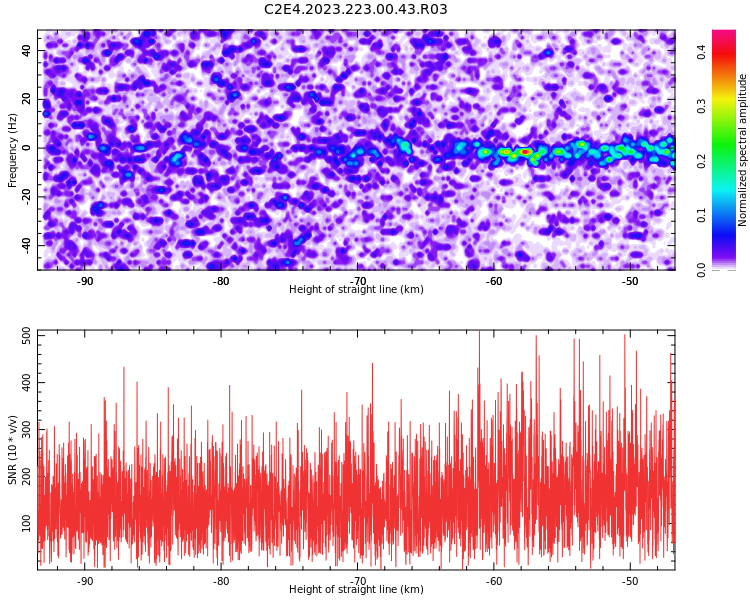 C2E4.2023.223.00.43.R03

Frequency (Hz)
40
20
0
-20
-40

-90 -80 -70 -60 -50
Height of straight line (km)

Normalized spectral amplitude
0.0
0.1
0.2
0.3
0.4

SNR (10 * v/v)
500
400
300
200
100

-90 -80 -70 -60 -50
Height of straight line (km)